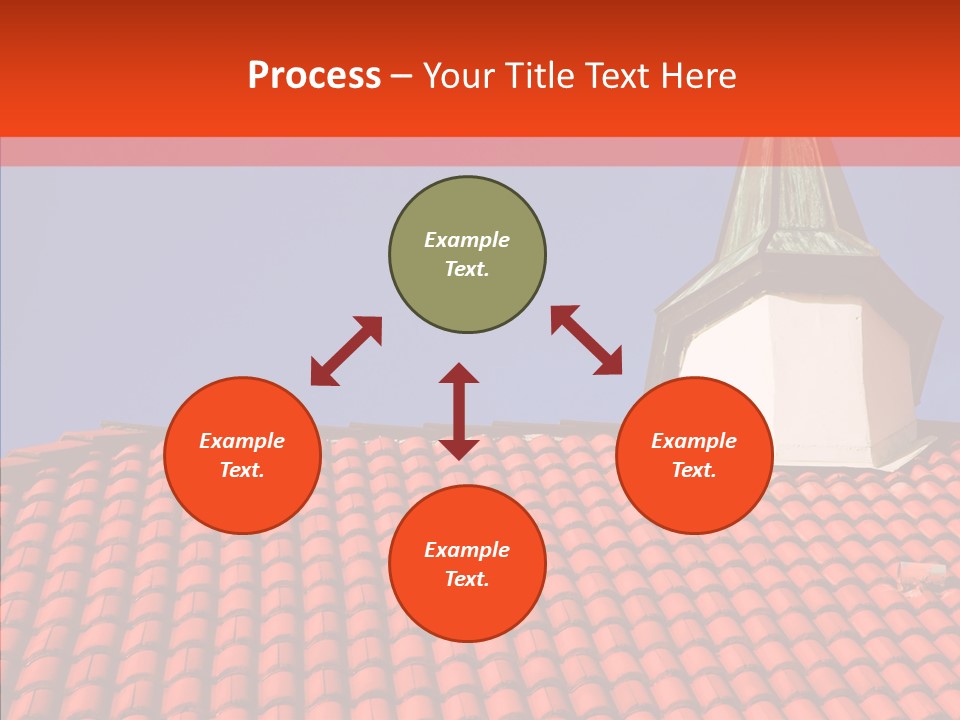 Process – Your Title Text Here

Example Text.

Example Text.

Example Text.

Example Text.